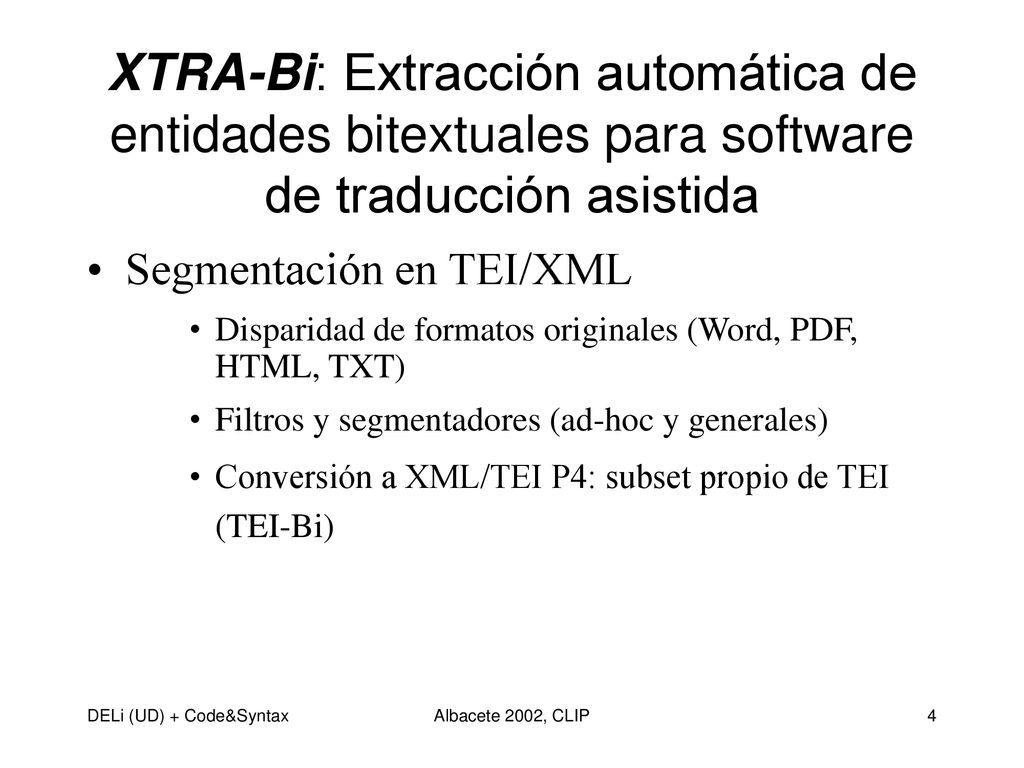 XTRA-Bi: Extracción automática de entidades bitextuales para software de traducción asistida

• Segmentación en TEI/XML

• Disparidad de formatos originales (Word, PDF, HTML, TXT)

• Filtros y segmentadores (ad-hoc y generales)

• Conversión a XML/TEI P4: subset propio de TEI (TEI-Bi)

DELi (UD) + Code&Syntax

Albacete 2002, CLIP

4